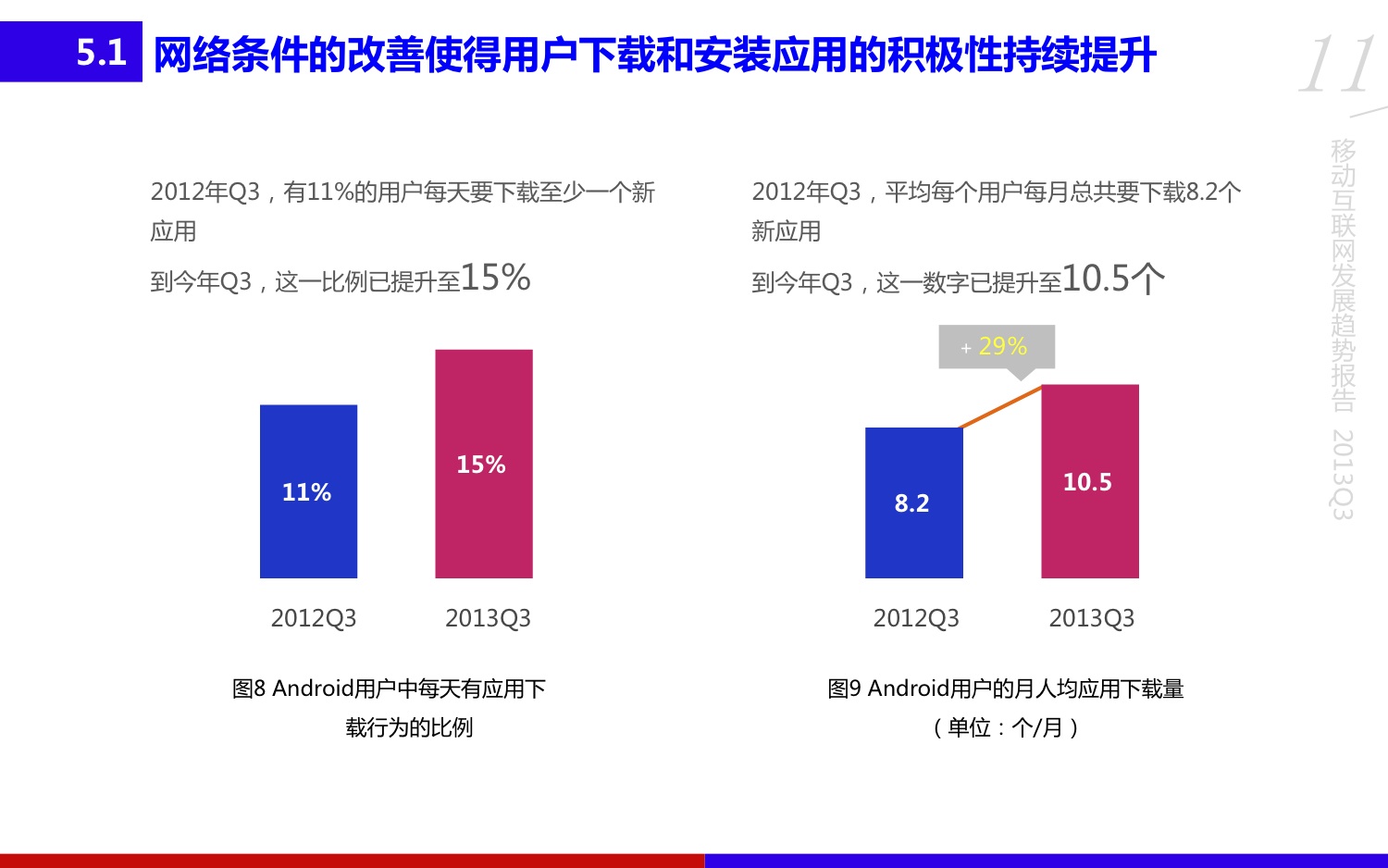 5.1 网络条件的改善使得用户下载和安装应用的积极性持续提升

11

移动互联网发展趋势报告 2013Q3

2012年Q3，有11%的用户每天要下载至少一个新应用

到今年Q3，这一比例已提升至15%

11%

15%

2012Q3

2013Q3

图8 Android用户中每天有应用下载行为的比例

2012年Q3，平均每个用户每月总共要下载8.2个新应用

到今年Q3，这一数字已提升至10.5个

+ 29%

8.2

10.5

2012Q3

2013Q3

图9 Android用户的月人均应用下载量（单位：个/月）